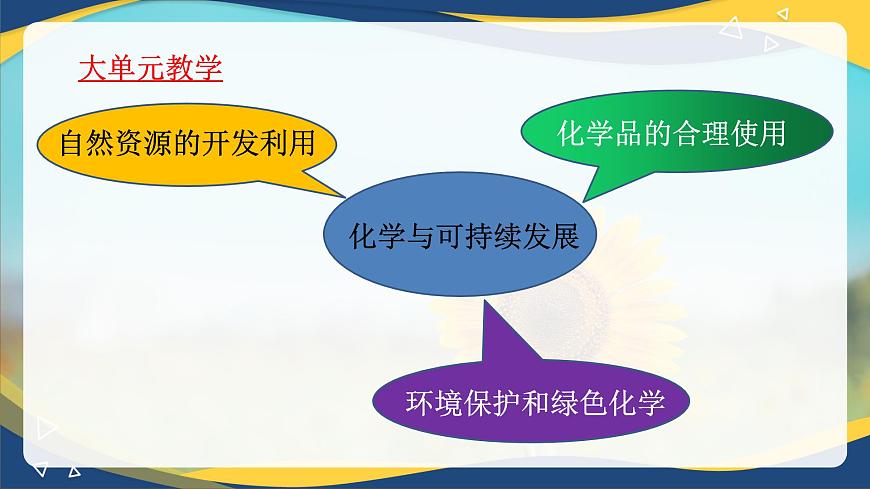 大单元教学

自然资源的开发利用

化学品的合理使用

化学与可持续发展

环境保护和绿色化学